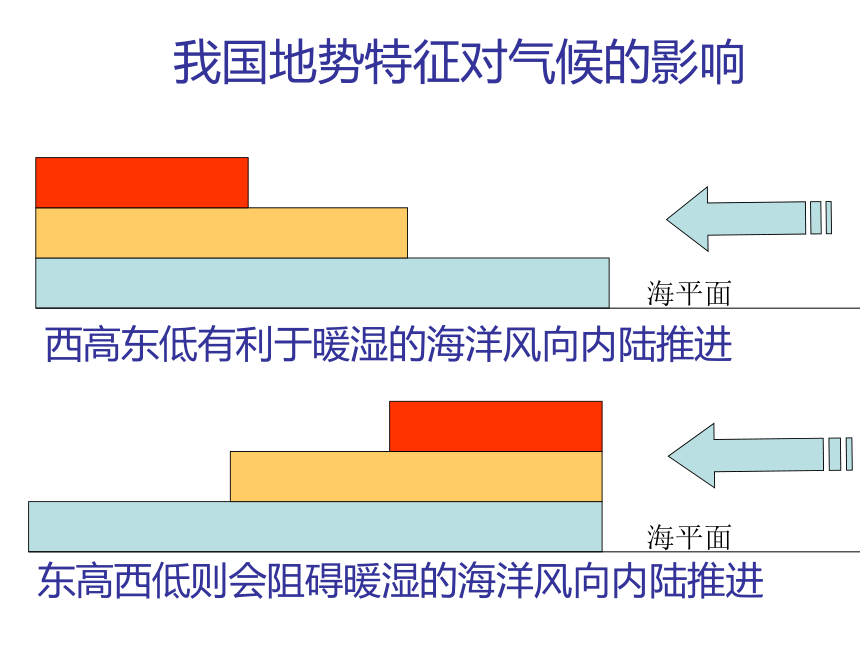 我国地势特征对气候的影响

海平面

西高东低有利于暖湿的海洋风向内陆推进

海平面

东高西低则会阻碍暖湿的海洋风向内陆推进